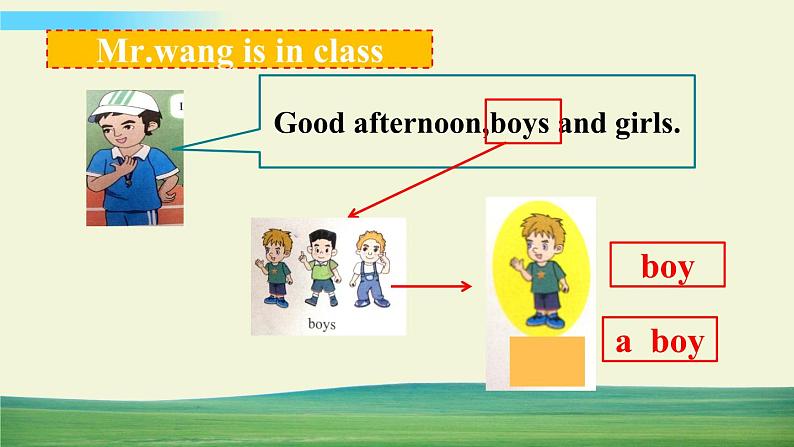 Mr.wang is in class

Good afternoon,boys and girls.

boys

boy

a boy